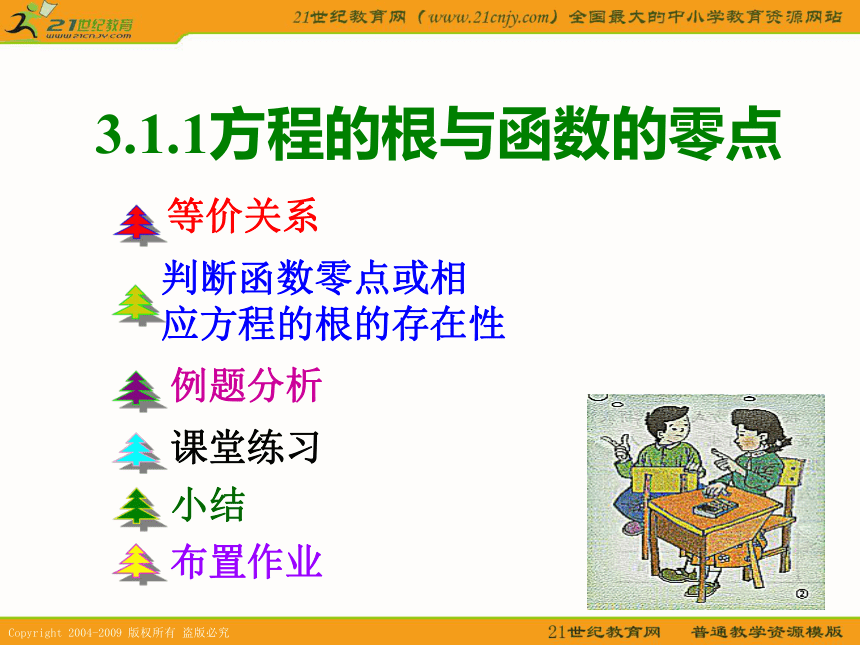 21世纪教育
www.21cnjy.com

21世纪教育网（www.21cnjy.com）全国最大的中小学教育资源网站

3.1.1方程的根与函数的零点

等价关系

判断函数零点或相应方程的根的存在性

例题分析

课堂练习

小结

布置作业

②

Copyright 2004-2009 版权所有 盗版必究

21世纪教育网 普通教学资源模版